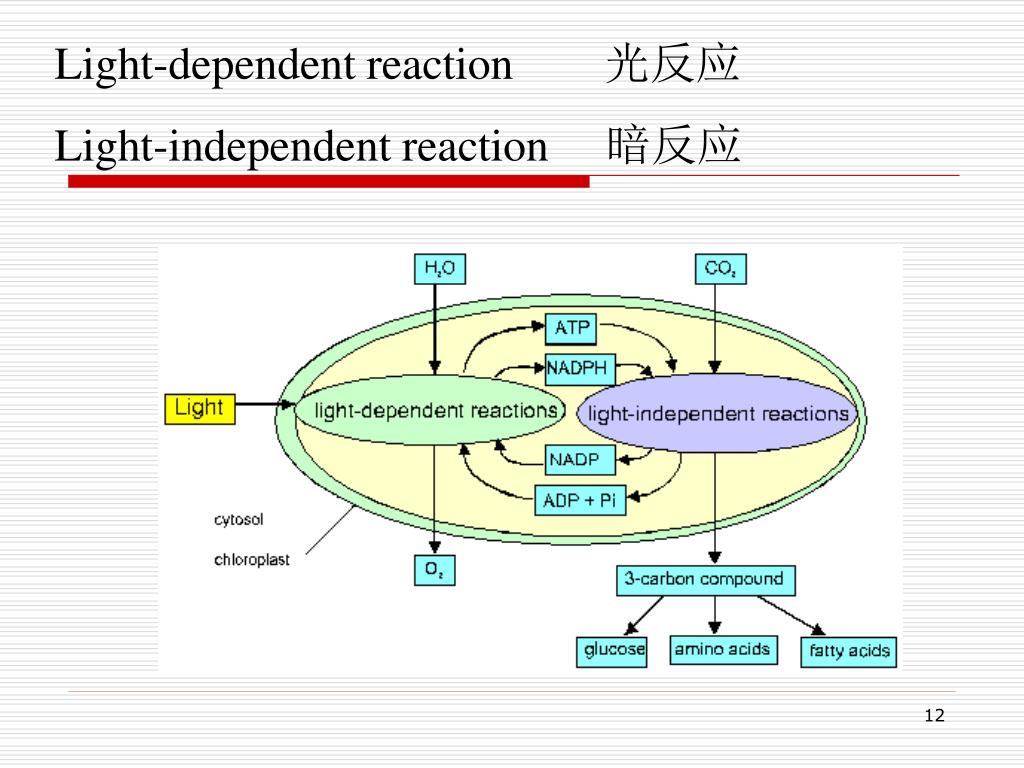 Light-dependent reaction 光反应

Light-independent reaction 暗反应

$H_2O$

$CO_2$

ATP

NADPH

Light

light-dependent reactions

light-independent reactions

NADP

ADP + Pi

cytosol

chloroplast

$O_2$

3-carbon compound

glucose

amino acids

fatty acids

12